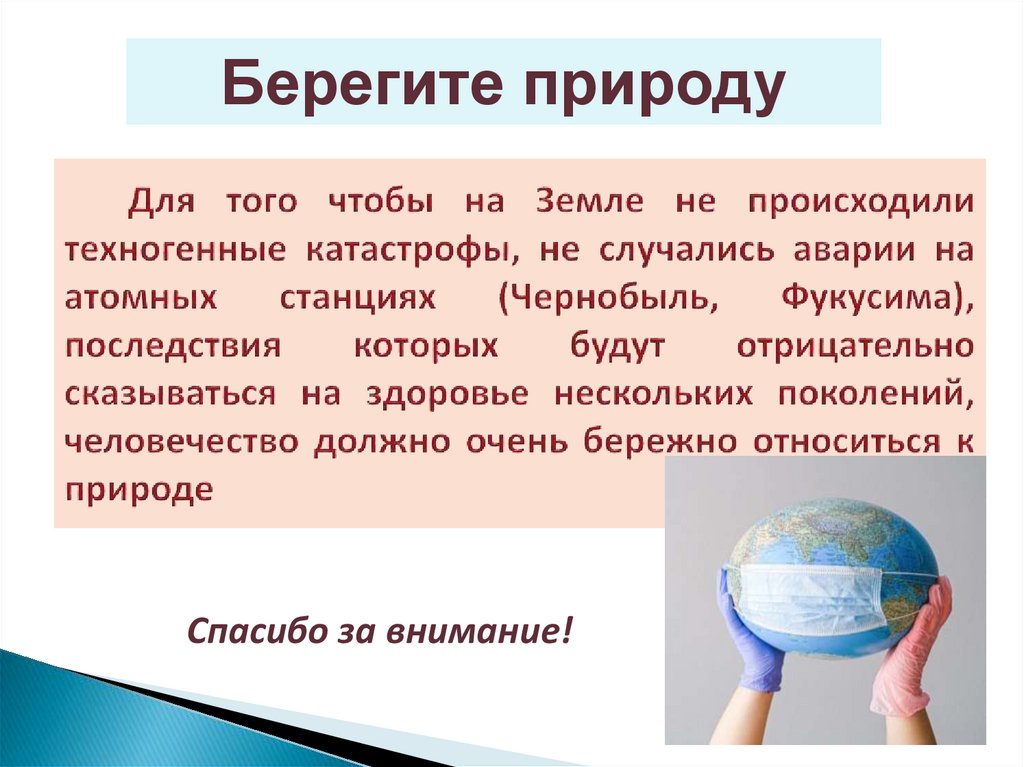 Берегите природу

Для того чтобы на Земле не происходили техногенные катастрофы, не случались аварии на атомных станциях (Чернобыль, Фукусима), последствия которых будут отрицательно сказываться на здоровье нескольких поколений, человечество должно очень бережно относиться к природе

Спасибо за внимание!